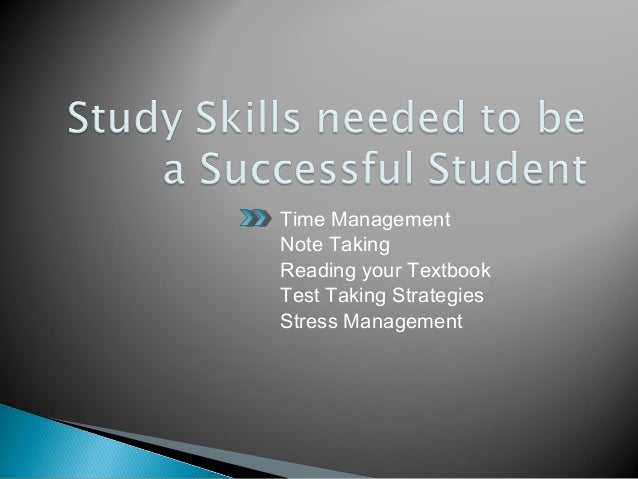 Study Skills needed to be a Successful Student

Time Management
Note Taking
Reading your Textbook
Test Taking Strategies
Stress Management